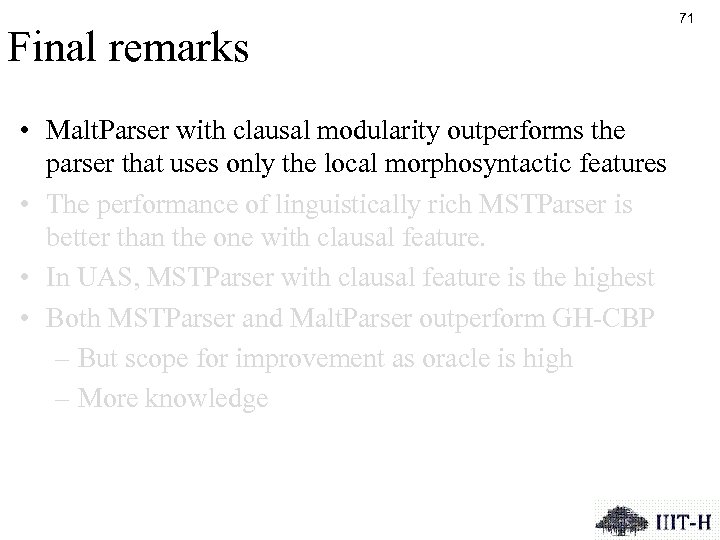 71

Final remarks

• MaltParser with clausal modularity outperforms the parser that uses only the local morphosyntactic features
• The performance of linguistically rich MSTParser is better than the one with clausal feature.
• In UAS, MSTParser with clausal feature is the highest
• Both MSTParser and MaltParser outperform GH-CBP
– But scope for improvement as oracle is high
– More knowledge

IIIT-H